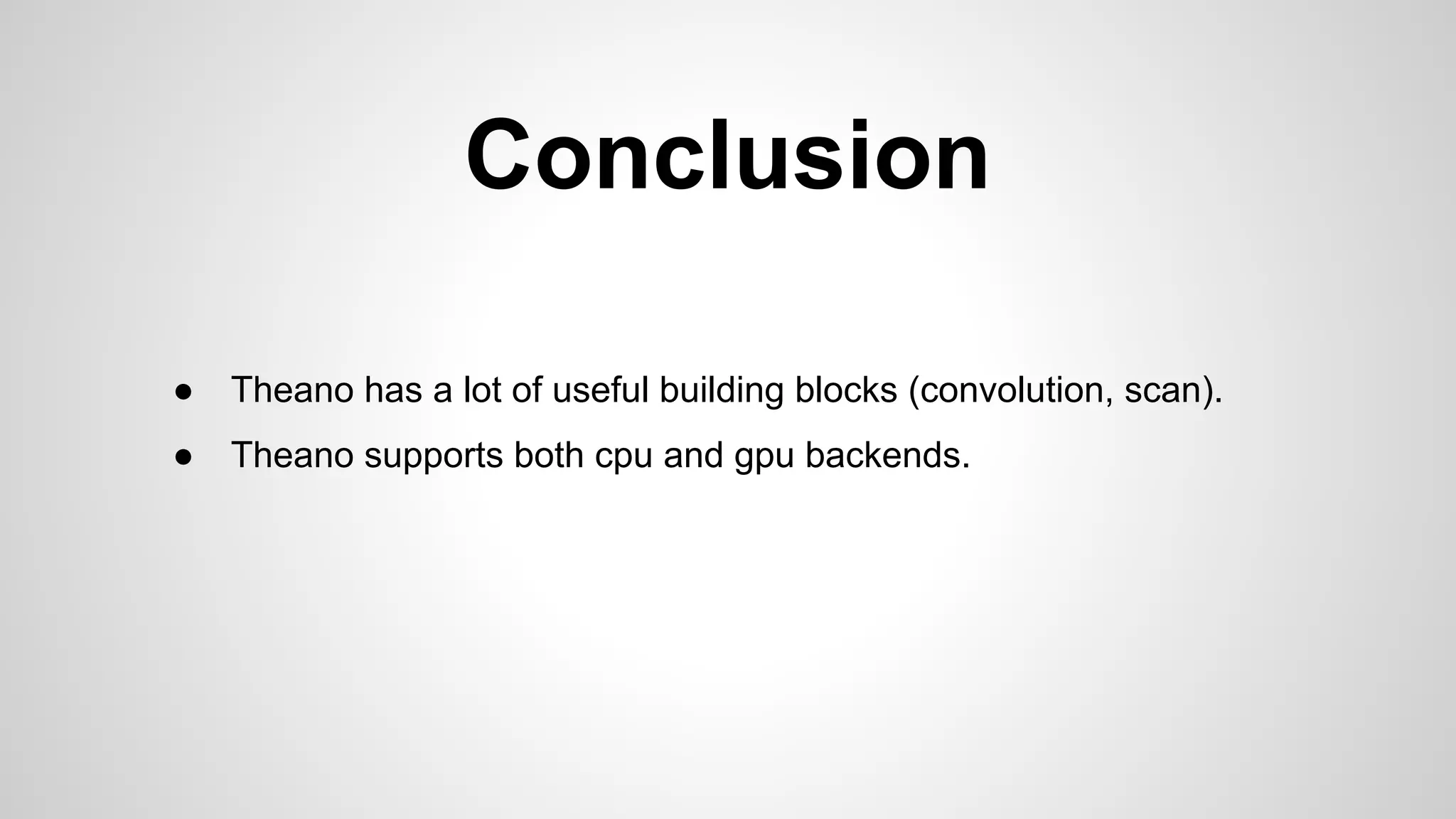 Conclusion

● Theano has a lot of useful building blocks (convolution, scan).
● Theano supports both cpu and gpu backends.